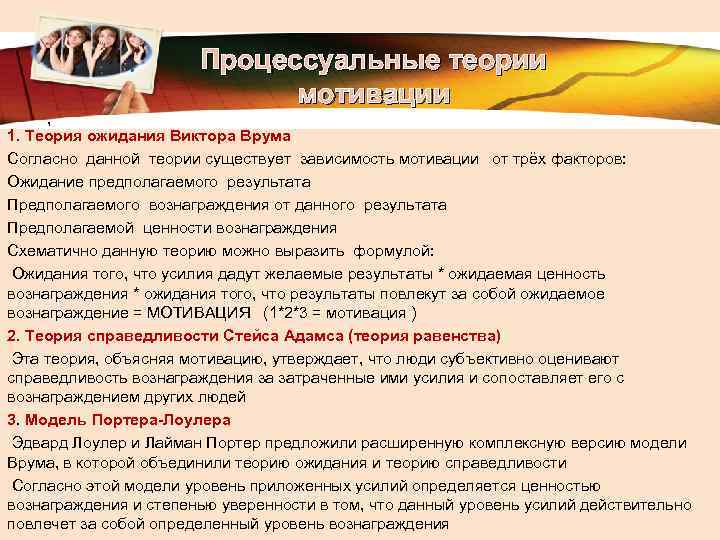 Процессуальные теории мотивации

1. Теория ожидания Виктора Врума

Согласно данной теории существует зависимость мотивации от трёх факторов:

Ожидание предполагаемого результата

Предполагаемого вознаграждения от данного результата

Предполагаемой ценности вознаграждения

Схематично данную теорию можно выразить формулой:

Ожидания того, что усилия дадут желаемые результаты * ожидаемая ценность вознаграждения * ожидания того, что результаты повлекут за собой ожидаемое вознаграждение = МОТИВАЦИЯ (1*2*3 = мотивация )

2. Теория справедливости Стейса Адамса (теория равенства)

Эта теория, объясняя мотивацию, утверждает, что люди субъективно оценивают справедливость вознаграждения за затраченные ими усилия и сопоставляет его с вознаграждением других людей

3. Модель Портера-Лоулера

Эдвард Лоулер и Лайман Портер предложили расширенную комплексную версию модели Врума, в которой объединили теорию ожидания и теорию справедливости

Согласно этой модели уровень приложенных усилий определяется ценностью вознаграждения и степенью уверенности в том, что данный уровень усилий действительно повлечет за собой определенный уровень вознаграждения